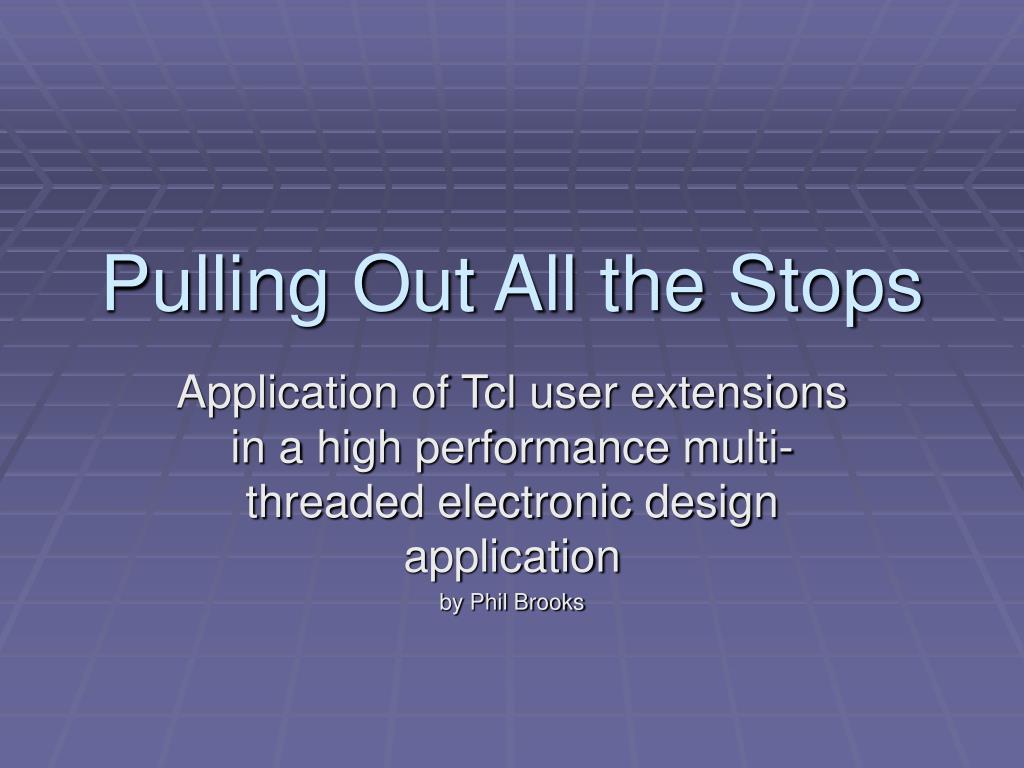 Pulling Out All the Stops

Application of Tcl user extensions in a high performance multi-threaded electronic design application

by Phil Brooks